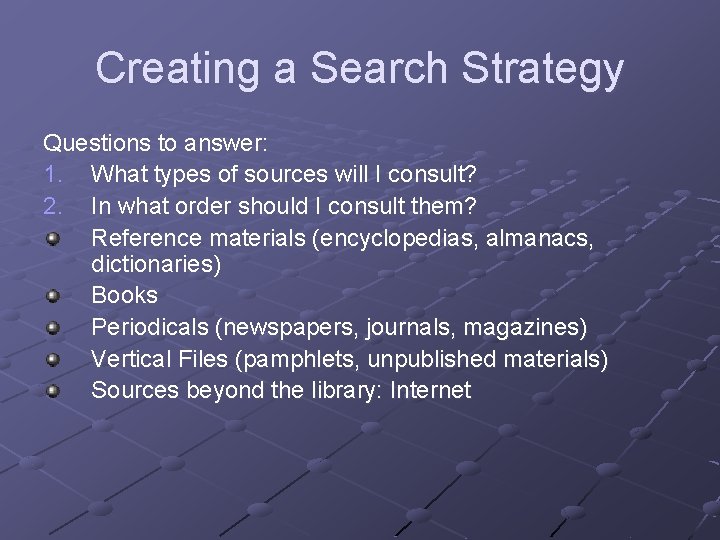 Creating a Search Strategy

Questions to answer:
1. What types of sources will I consult?
2. In what order should I consult them?
- Reference materials (encyclopedias, almanacs, dictionaries)
- Books
- Periodicals (newspapers, journals, magazines)
- Vertical Files (pamphlets, unpublished materials)
- Sources beyond the library: Internet